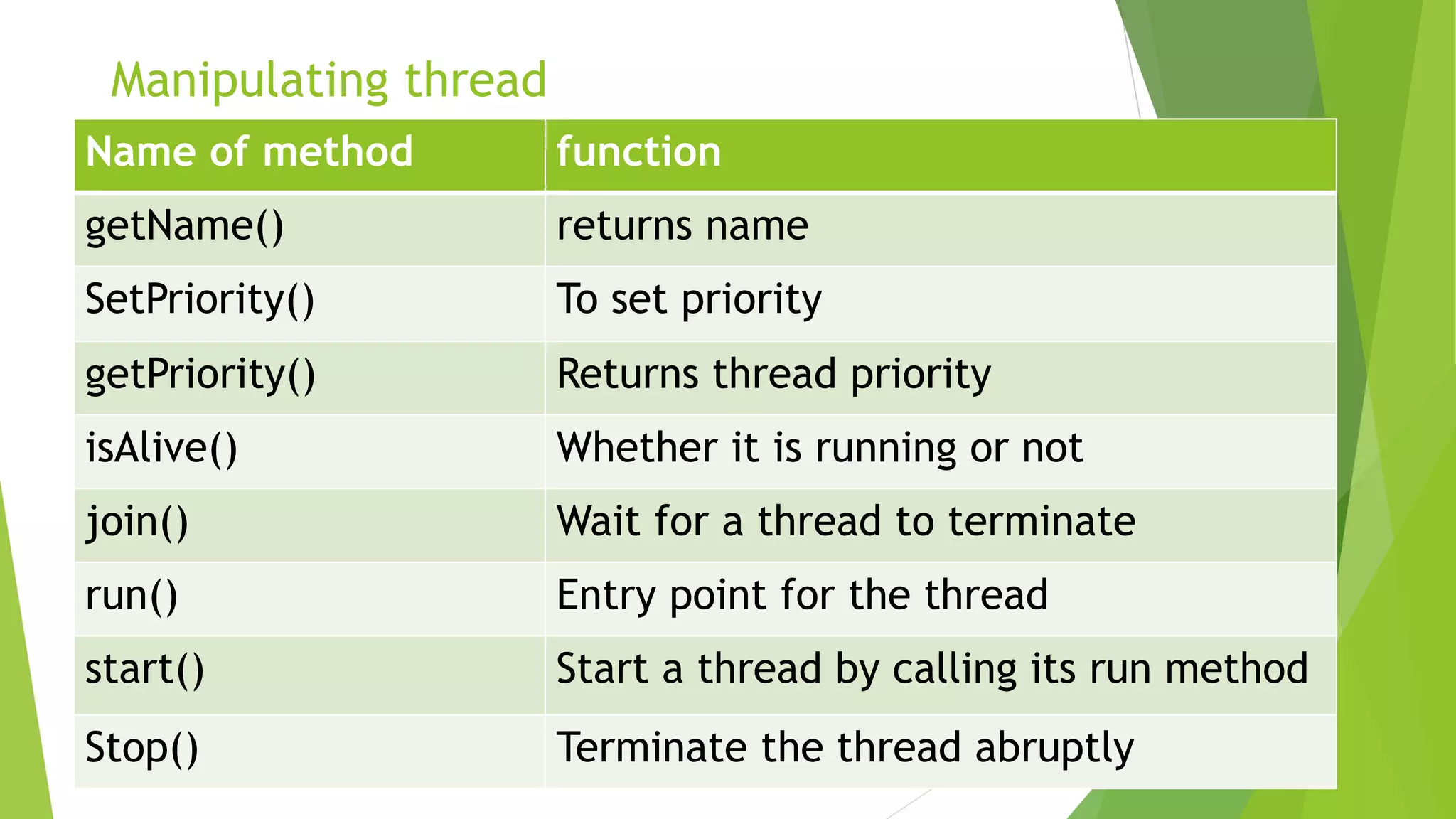 Manipulating thread

| Name of method | function |
|---|---|
| getName() | returns name |
| SetPriority() | To set priority |
| getPriority() | Returns thread priority |
| isAlive() | Whether it is running or not |
| join() | Wait for a thread to terminate |
| run() | Entry point for the thread |
| start() | Start a thread by calling its run method |
| Stop() | Terminate the thread abruptly |